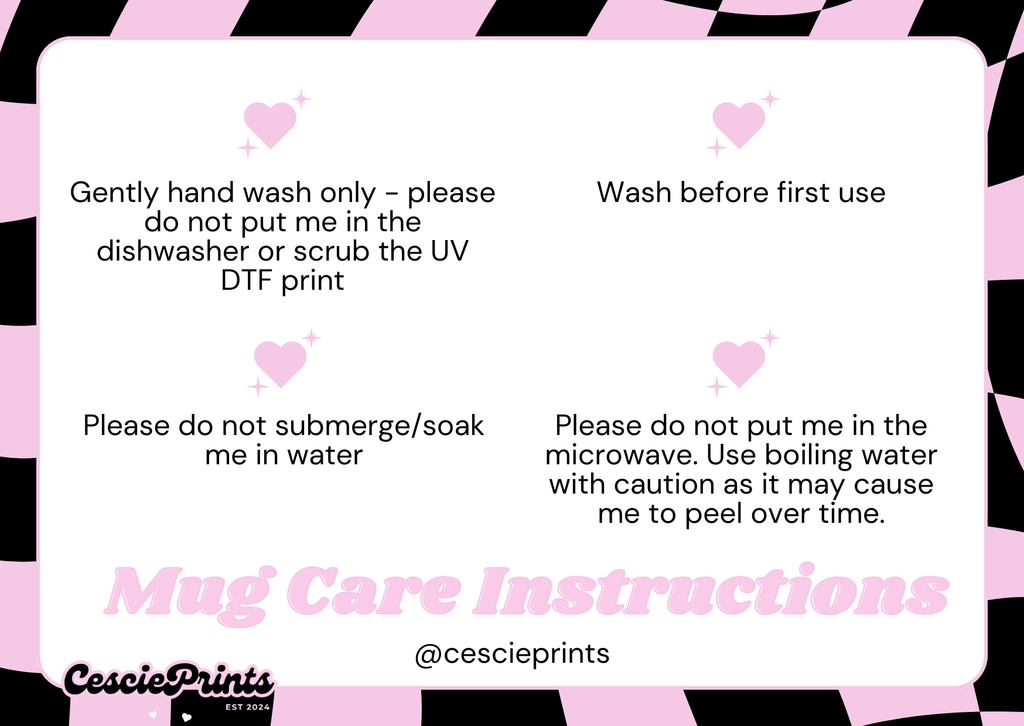 Gently hand wash only - please do not put me in the dishwasher or scrub the UV DTF print

Wash before first use

Please do not submerge/soak me in water

Please do not put me in the microwave. Use boiling water with caution as it may cause me to peel over time.

Mug Care Instructions

@cescieprints

CesciePrints
EST 2024